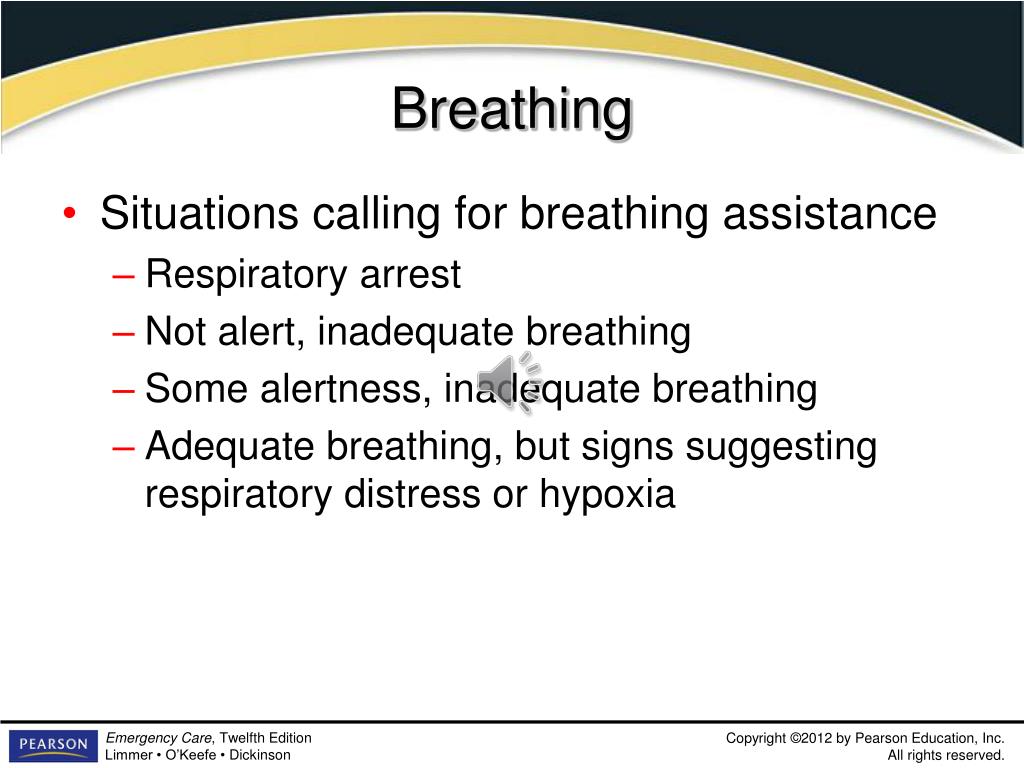 Breathing

• Situations calling for breathing assistance
– Respiratory arrest
– Not alert, inadequate breathing
– Some alertness, inadequate breathing
– Adequate breathing, but signs suggesting respiratory distress or hypoxia

PEARSON

Emergency Care, Twelfth Edition
Limmer • O'Keefe • Dickinson

Copyright ©2012 by Pearson Education, Inc.
All rights reserved.